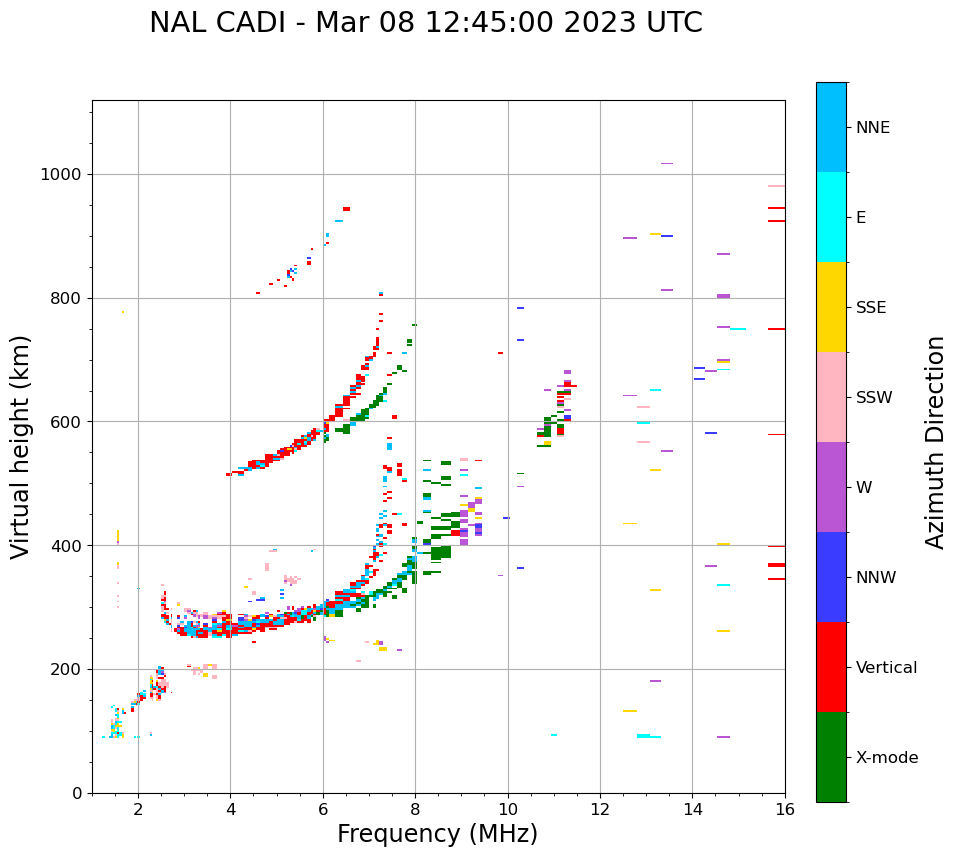 NAL CADI - Mar 08 12:45:00 2023 UTC

Virtual height (km)

1000
800
600
400
200
0

2
4
6
8
10
12
14
16

Frequency (MHz)

NNE
E
SSE
SSW
W
NNW
Vertical
X-mode

Azimuth Direction